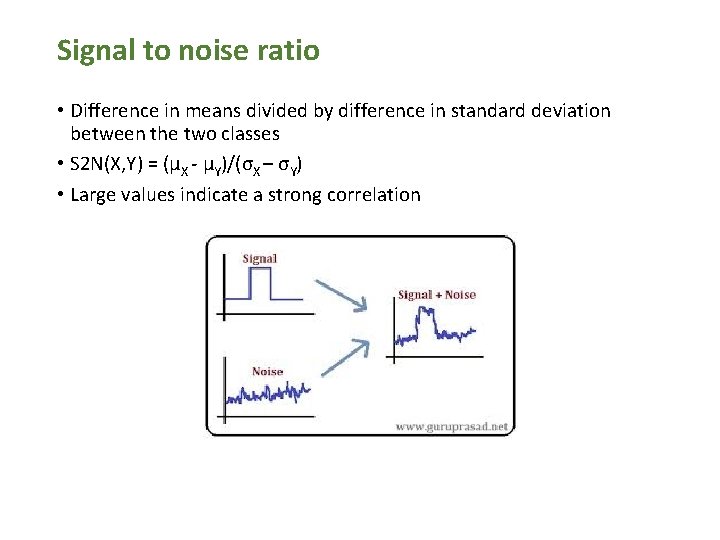 Signal to noise ratio

• Difference in means divided by difference in standard deviation between the two classes

• S2N(X,Y) = $(\mu_X - \mu_Y)/(\sigma_X - \sigma_Y)$

• Large values indicate a strong correlation

Signal

Noise

Signal + Noise

www.guruprasad.net